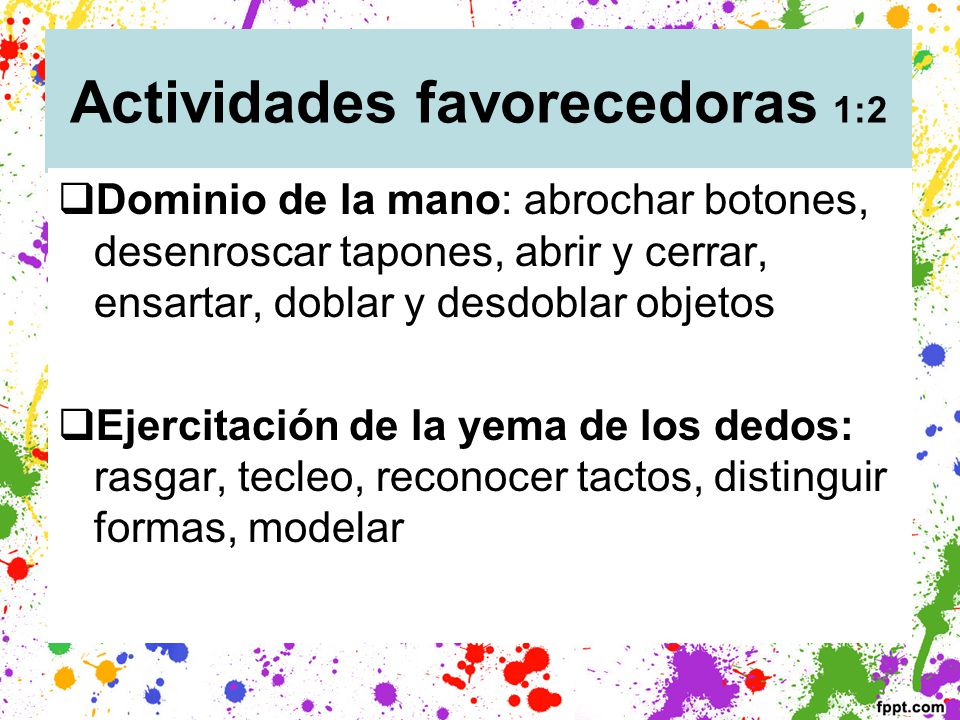 Actividades favorecedoras 1:2

❑Dominio de la mano: abrochar botones, desenroscar tapones, abrir y cerrar, ensartar, doblar y desdoblar objetos

❑Ejercitación de la yema de los dedos: rasgar, tecleo, reconocer tactos, distinguir formas, modelar

fppt.com